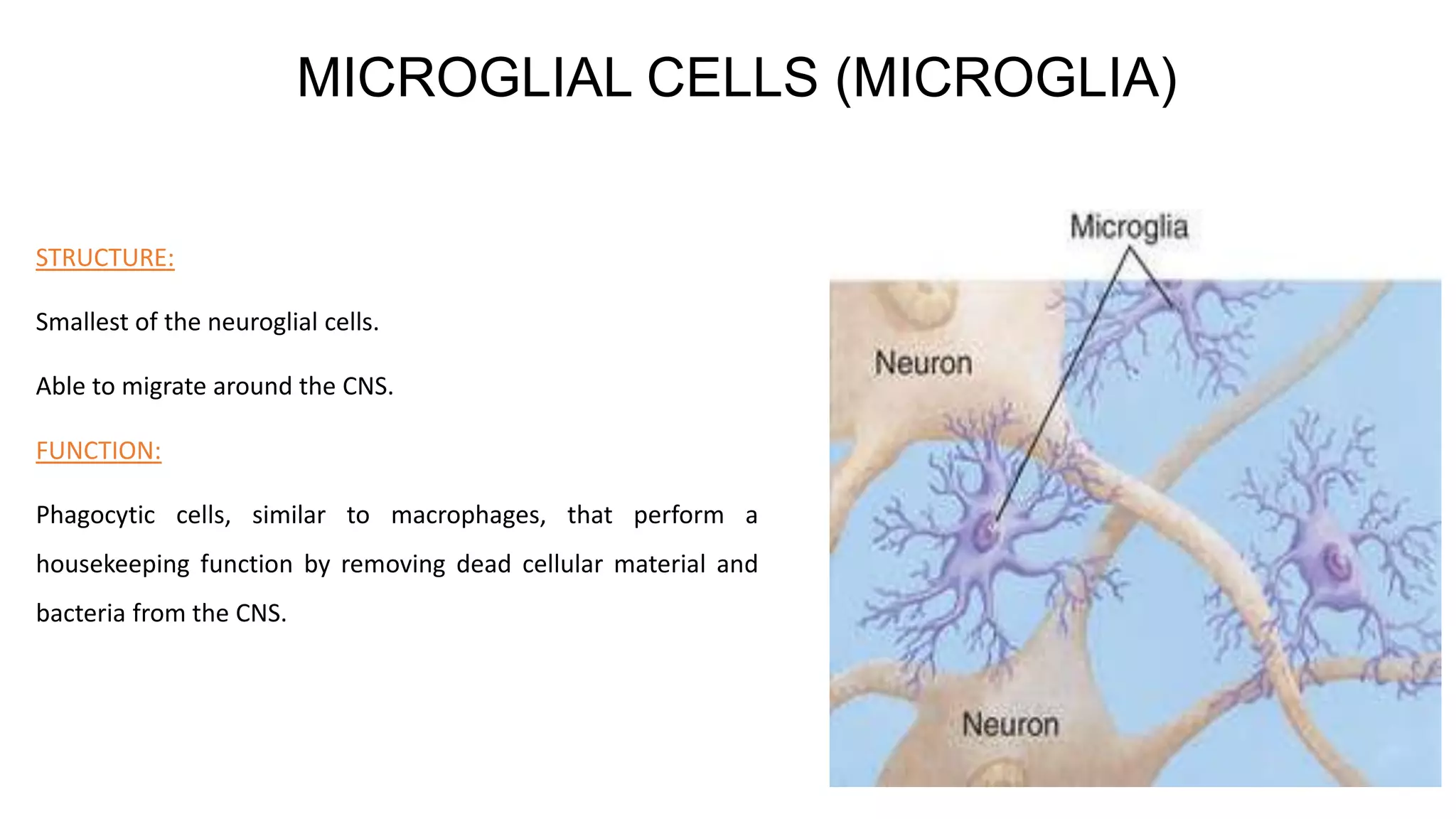 MICROGLIAL CELLS (MICROGLIA)

STRUCTURE:

Smallest of the neuroglial cells.

Able to migrate around the CNS.

FUNCTION:

Phagocytic cells, similar to macrophages, that perform a housekeeping function by removing dead cellular material and bacteria from the CNS.

Microglia

Neuron

Neuron